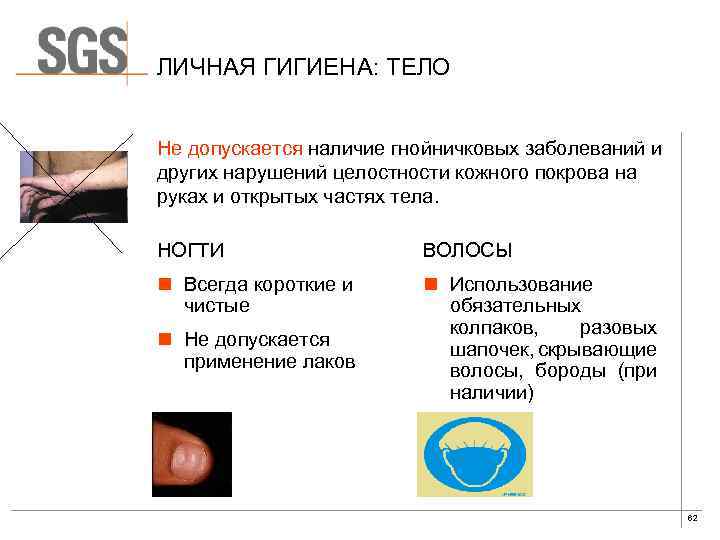 SGS

ЛИЧНАЯ ГИГИЕНА: ТЕЛО

Не допускается наличие гнойничковых заболеваний и других нарушений целостности кожного покрова на руках и открытых частях тела.

НОГТИ

Всегда короткие и чистые

Не допускается применение лаков

ВОЛОСЫ

Использование обязательных колпаков, разовых шапочек, скрывающие волосы, бороды (при наличии)

62